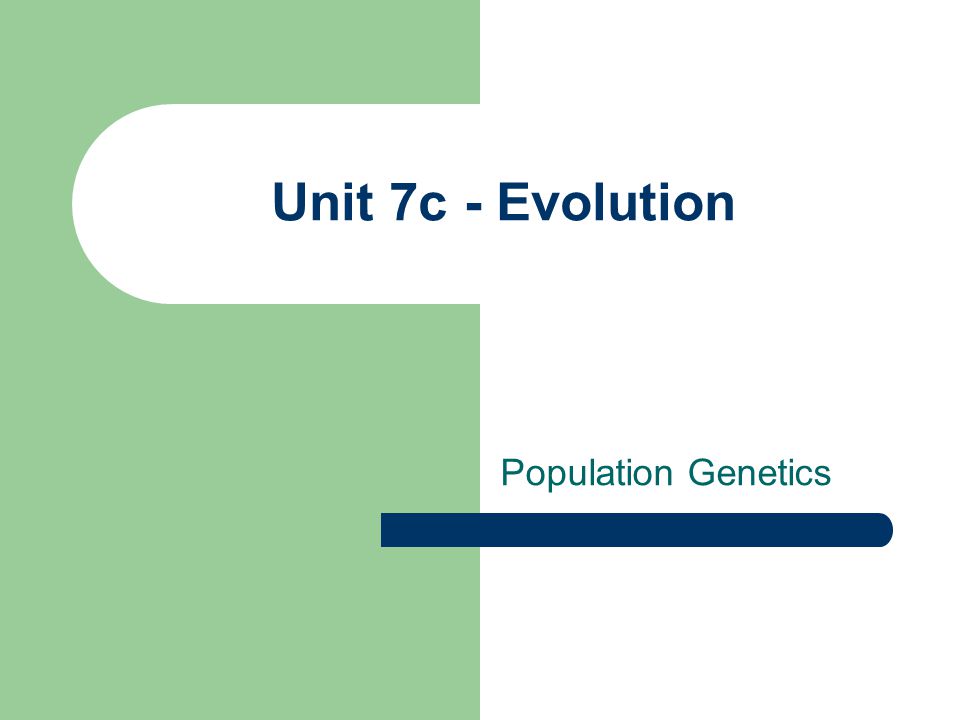 Unit 7c - Evolution

Population Genetics